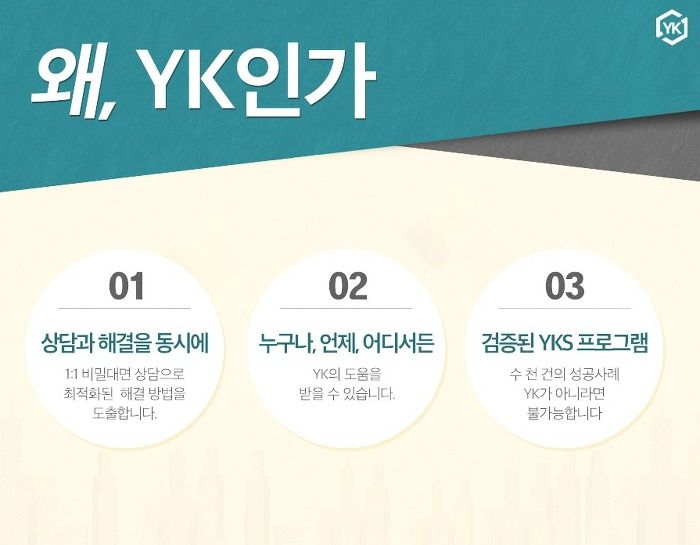 YK

왜, YK인가

01

상담과 해결을 동시에

1:1 비밀대면 상담으로 최적화된 해결 방법을 도출합니다.

02

누구나, 언제, 어디서든

YK의 도움을 받을 수 있습니다.

03

검증된 YKS 프로그램

수 천 건의 성공사례 YK가 아니라면 불가능합니다